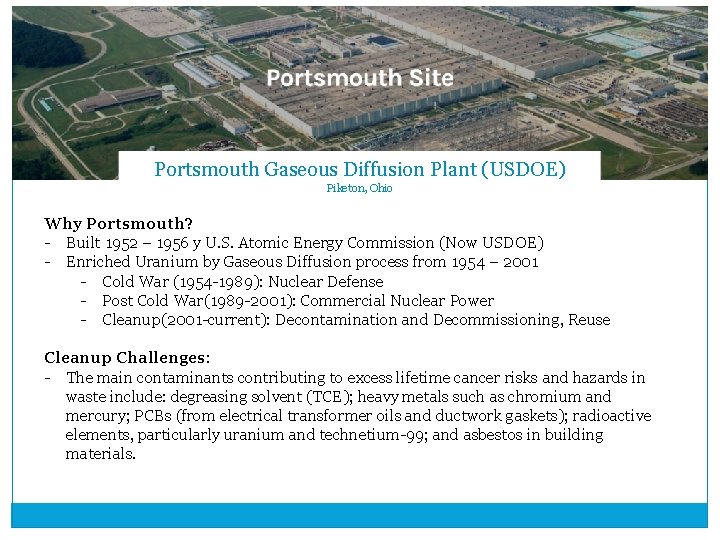 Portsmouth Site

Portsmouth Gaseous Diffusion Plant (USDOE)
Piketon, Ohio

Why Portsmouth?
- Built 1952 – 1956 y U.S. Atomic Energy Commission (Now USDOE)
- Enriched Uranium by Gaseous Diffusion process from 1954 – 2001
  - Cold War (1954-1989): Nuclear Defense
  - Post Cold War(1989-2001): Commercial Nuclear Power
  - Cleanup(2001-current): Decontamination and Decommissioning, Reuse

Cleanup Challenges:
- The main contaminants contributing to excess lifetime cancer risks and hazards in waste include: degreasing solvent (TCE); heavy metals such as chromium and mercury; PCBs (from electrical transformer oils and ductwork gaskets); radioactive elements, particularly uranium and technetium-99; and asbestos in building materials.